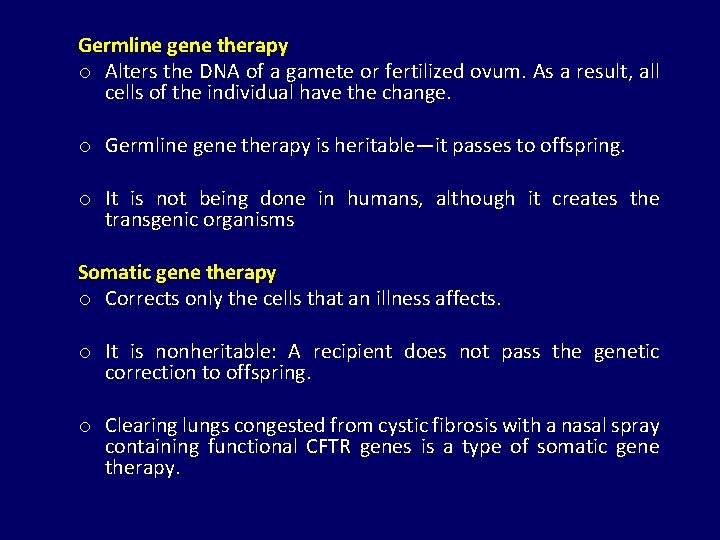 Germline gene therapy

o Alters the DNA of a gamete or fertilized ovum. As a result, all cells of the individual have the change.

o Germline gene therapy is heritable—it passes to offspring.

o It is not being done in humans, although it creates the transgenic organisms

Somatic gene therapy

o Corrects only the cells that an illness affects.

o It is nonheritable: A recipient does not pass the genetic correction to offspring.

o Clearing lungs congested from cystic fibrosis with a nasal spray containing functional CFTR genes is a type of somatic gene therapy.